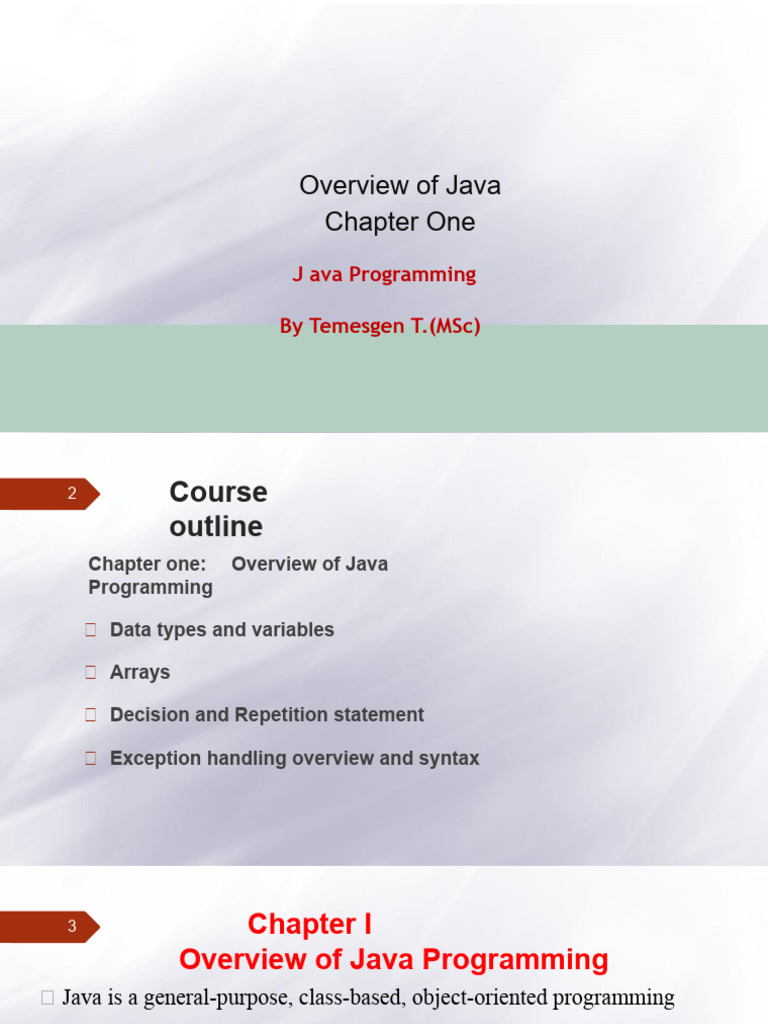 Overview of Java
Chapter One

J ava Programming

By Temesgen T.(MSc)

2

Course outline

Chapter one: Overview of Java Programming

 Data types and variables

 Arrays

 Decision and Repetition statement

 Exception handling overview and syntax

3

Chapter I
Overview of Java Programming

 Java is a general-purpose, class-based, object-oriented programming